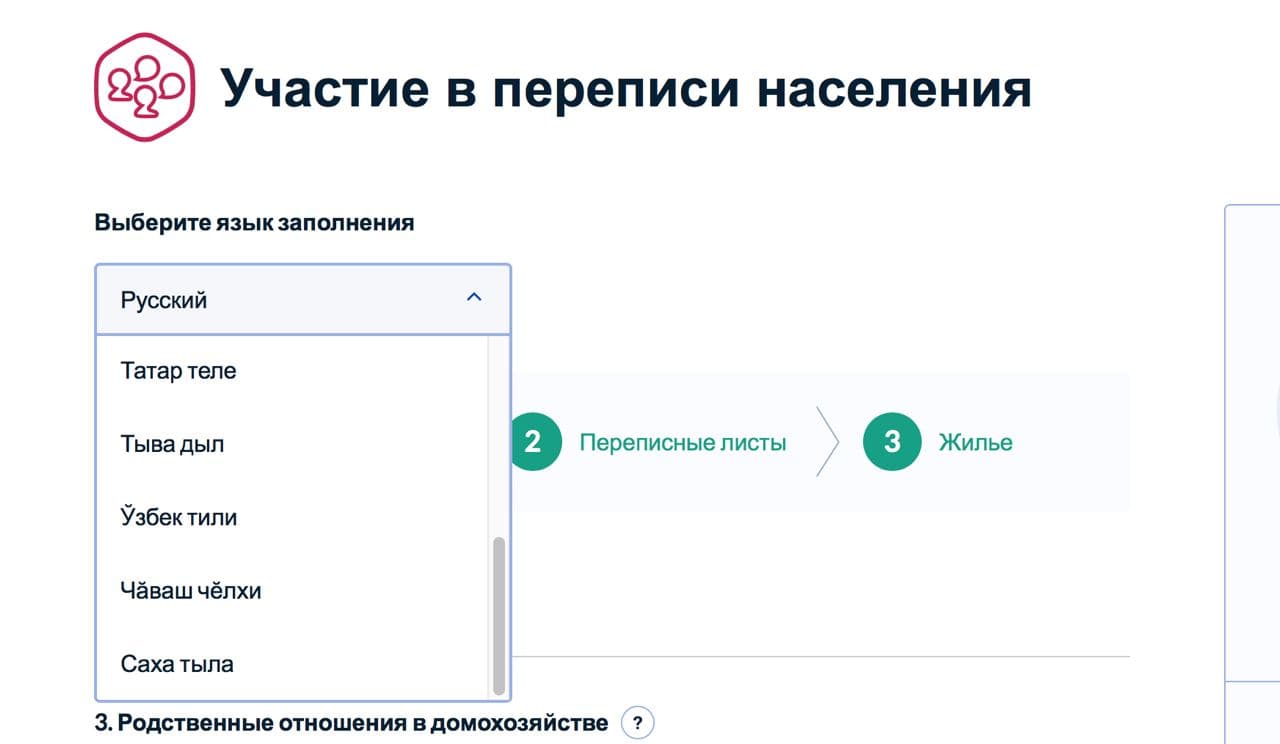 Участие в переписи населения

Выберите язык заполнения

Русский

Татар теле

Тыва дыл

Ўзбек тили

Чӑваш чӗлхи

Саха тыла

2 Переписные листы

3 Жилье

3. Родственные отношения в домохозяйстве ?